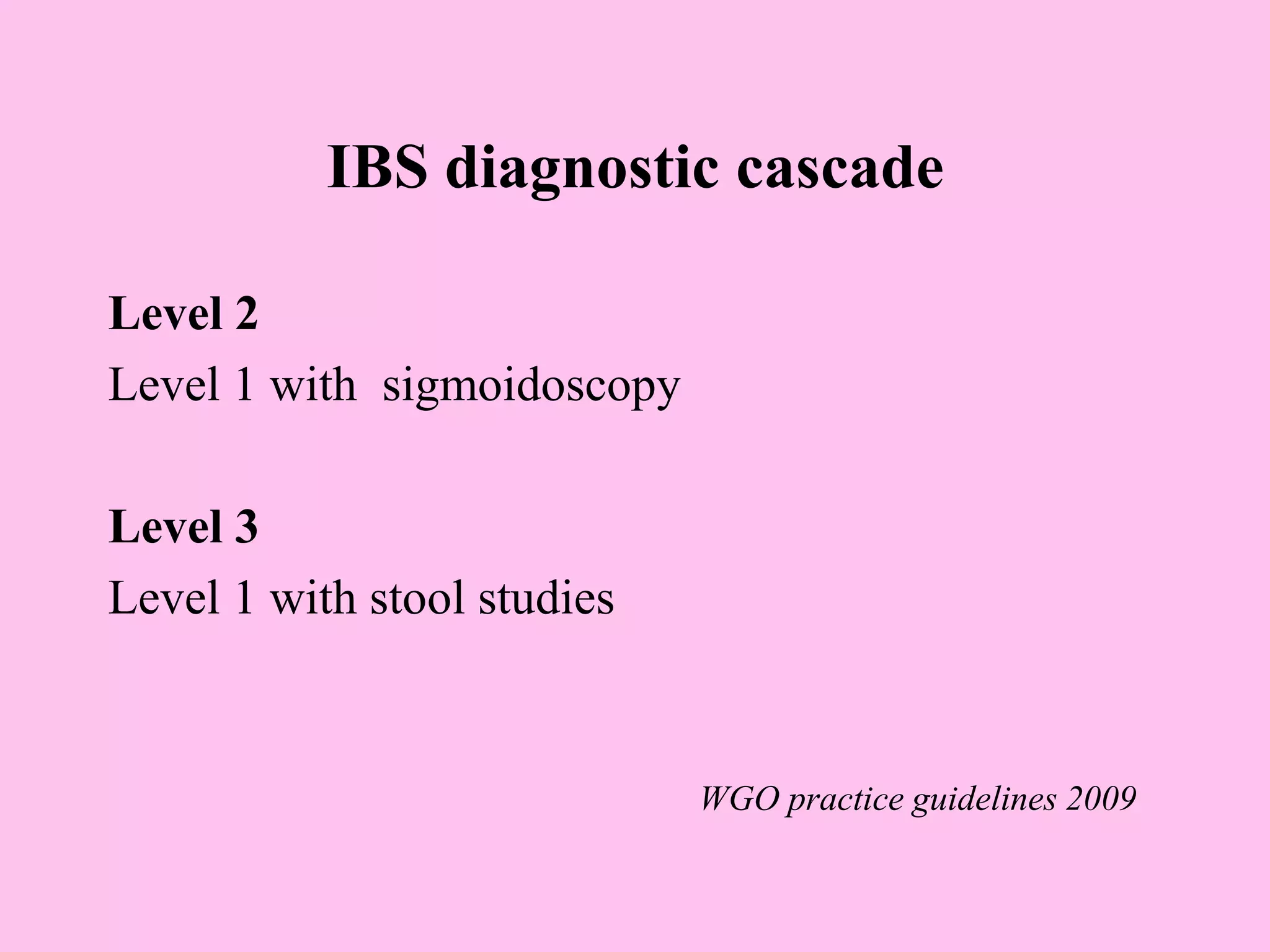 IBS diagnostic cascade

Level 2
Level 1 with sigmoidoscopy

Level 3
Level 1 with stool studies

WGO practice guidelines 2009